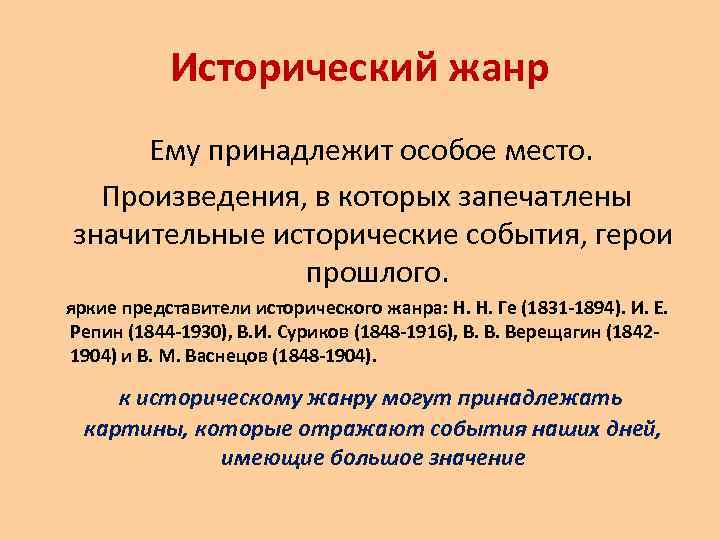 Исторический жанр

Ему принадлежит особое место.

Произведения, в которых запечатлены значительные исторические события, герои прошлого.

яркие представители исторического жанра: Н. Н. Ге (1831-1894). И. Е. Репин (1844-1930), В.И. Суриков (1848-1916), В. В. Верещагин (1842-1904) и В. М. Васнецов (1848-1904).

к историческому жанру могут принадлежать картины, которые отражают события наших дней, имеющие большое значение